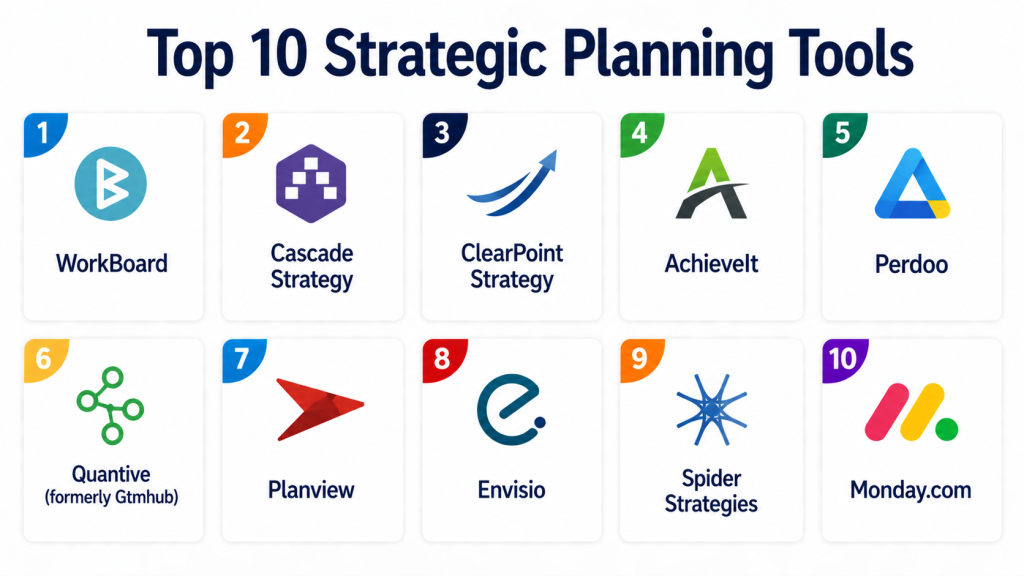 Top 10 Strategic Planning Tools

1
WorkBoard

2
Cascade Strategy

3
ClearPoint Strategy

4
AchieveIt

5
Perdoo

6
Quantive (formerly Gtmhub)

7
Planview

8
Envisio

9
Spider Strategies

10
Monday.com